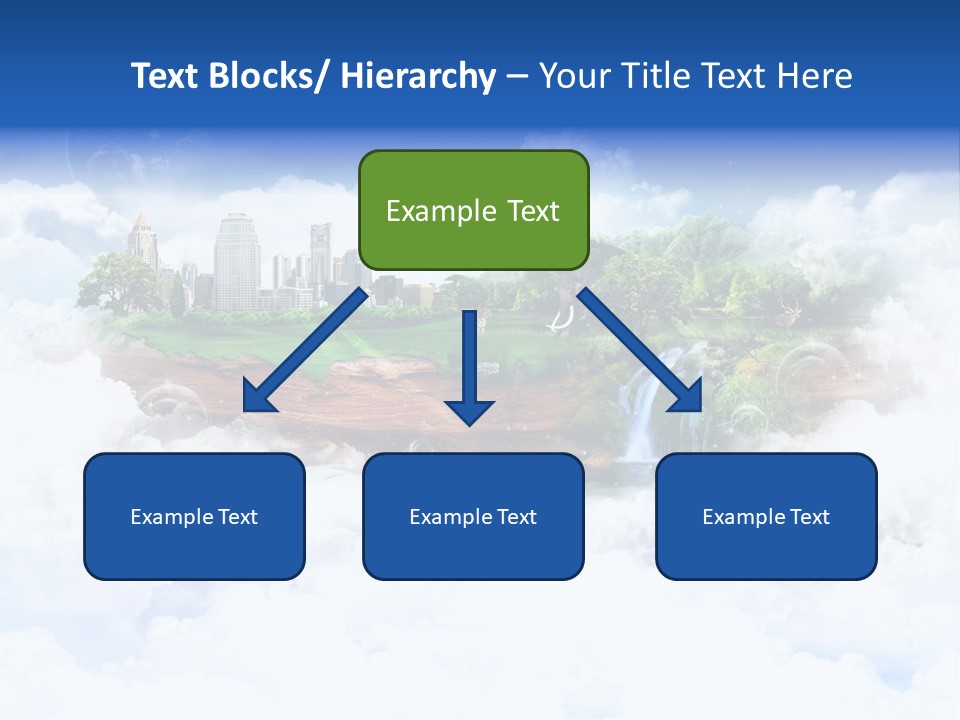 Text Blocks/ Hierarchy – Your Title Text Here

Example Text

Example Text

Example Text

Example Text